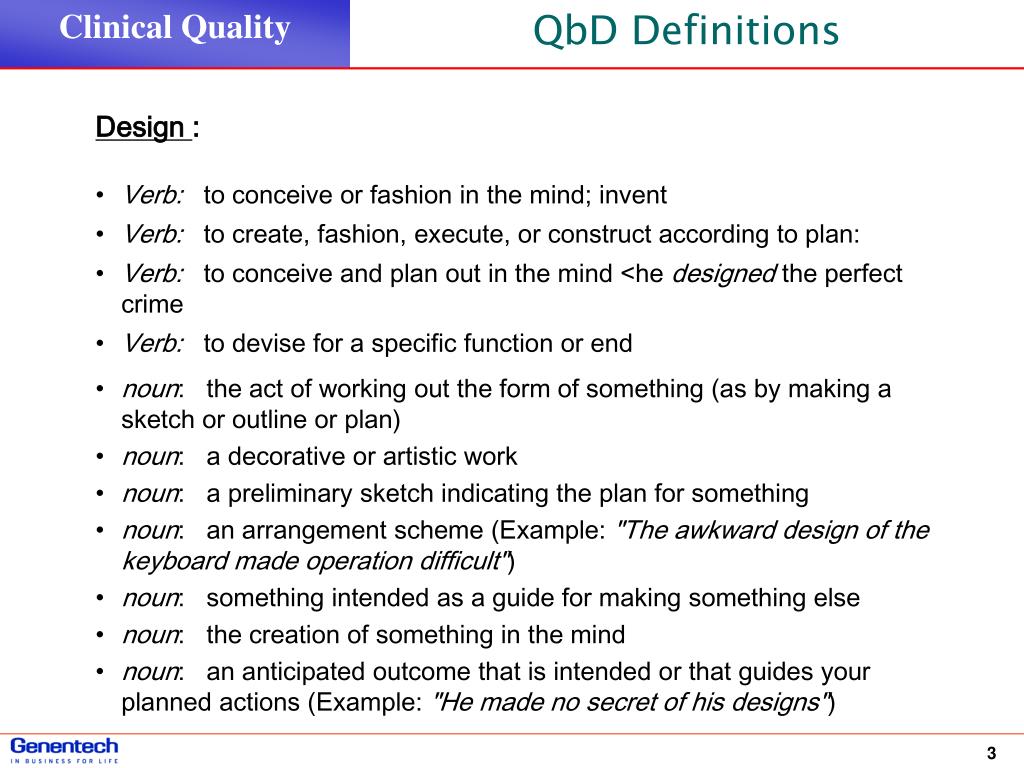 Clinical Quality

QbD Definitions

Design :

• Verb: to conceive or fashion in the mind; invent
• Verb: to create, fashion, execute, or construct according to plan:
• Verb: to conceive and plan out in the mind <he designed the perfect crime
• Verb: to devise for a specific function or end
• noun: the act of working out the form of something (as by making a sketch or outline or plan)
• noun: a decorative or artistic work
• noun: a preliminary sketch indicating the plan for something
• noun: an arrangement scheme (Example: "The awkward design of the keyboard made operation difficult")
• noun: something intended as a guide for making something else
• noun: the creation of something in the mind
• noun: an anticipated outcome that is intended or that guides your planned actions (Example: "He made no secret of his designs")

Genentech
IN BUSINESS FOR LIFE

3